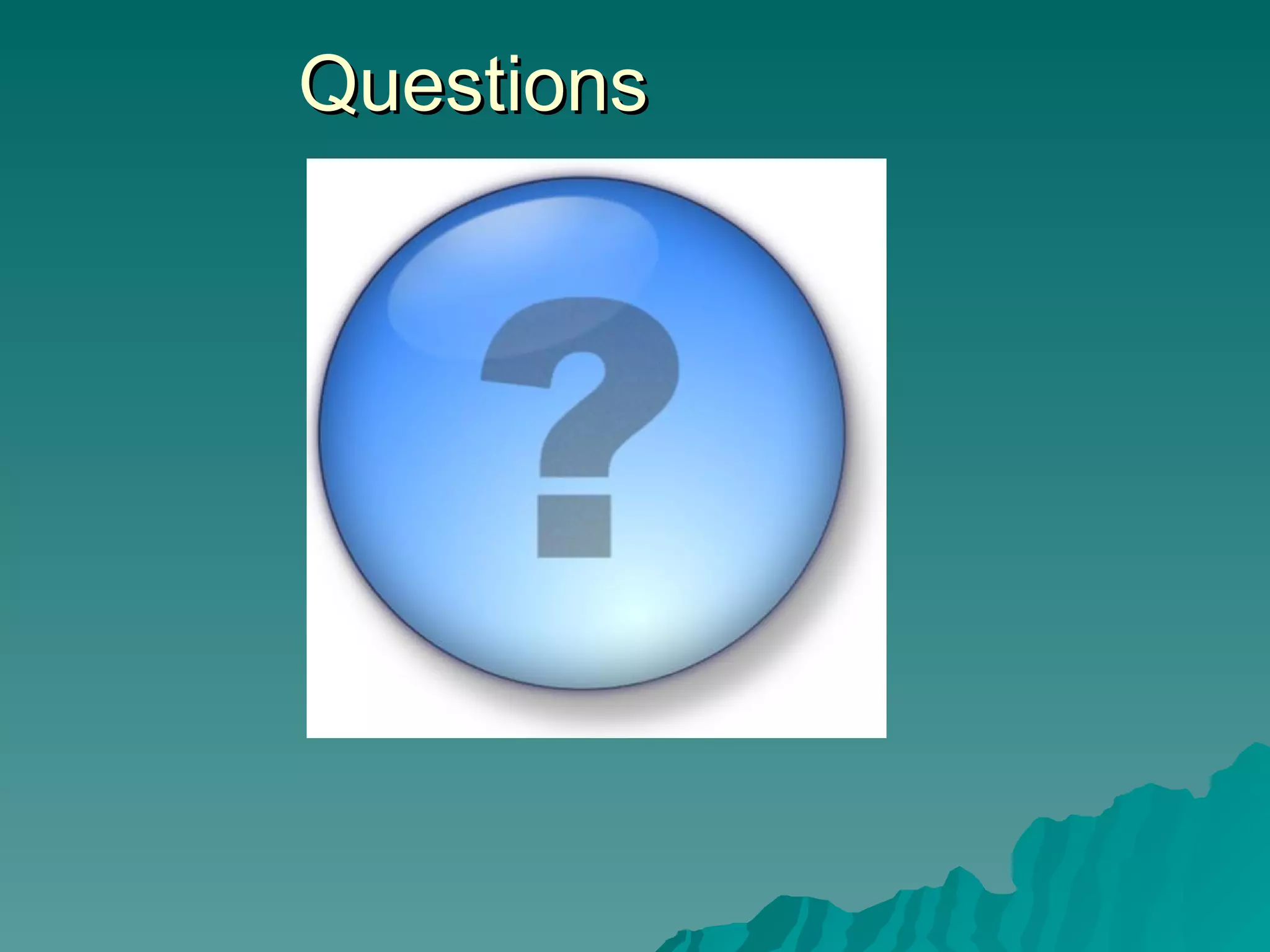 Questions

?